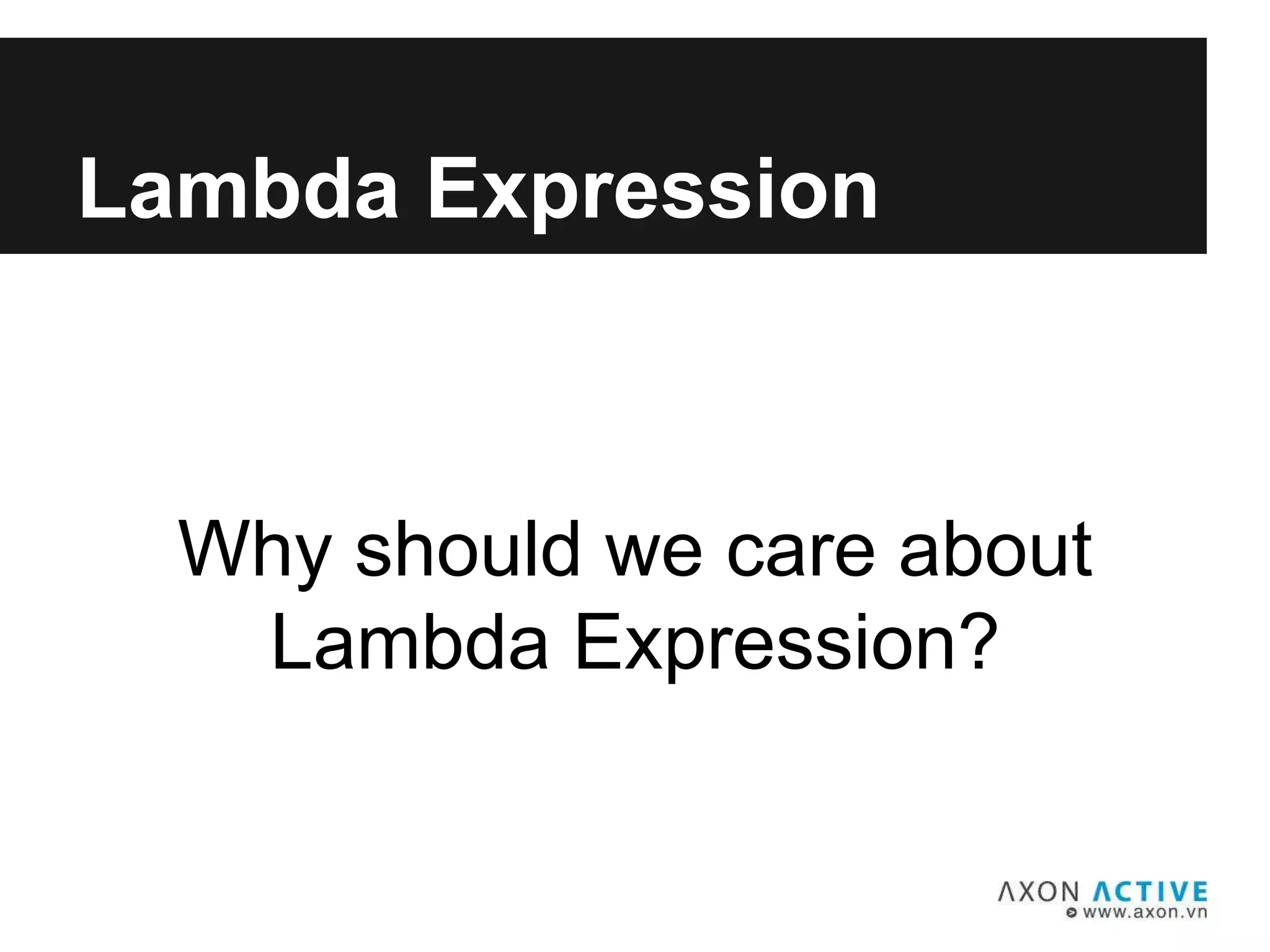 Lambda Expression

Why should we care about Lambda Expression?

AXON ACTIVE
www.axon.vn